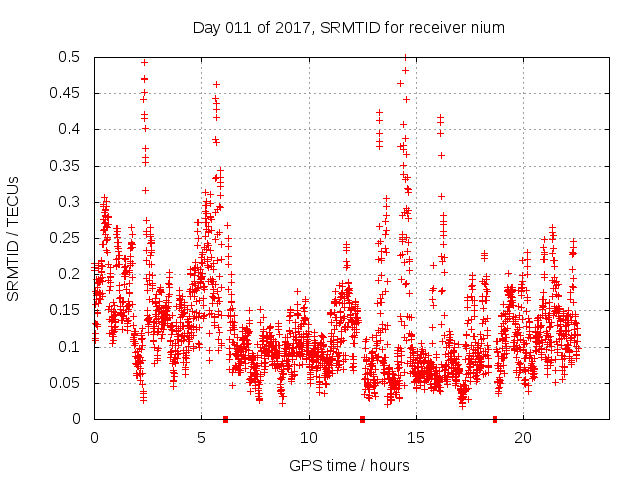 Day 011 of 2017, SRMTID for receiver nium

SRMTID / TECUs

0.5
0.45
0.4
0.35
0.3
0.25
0.2
0.15
0.1
0.05
0

0
5
10
15
20

GPS time / hours